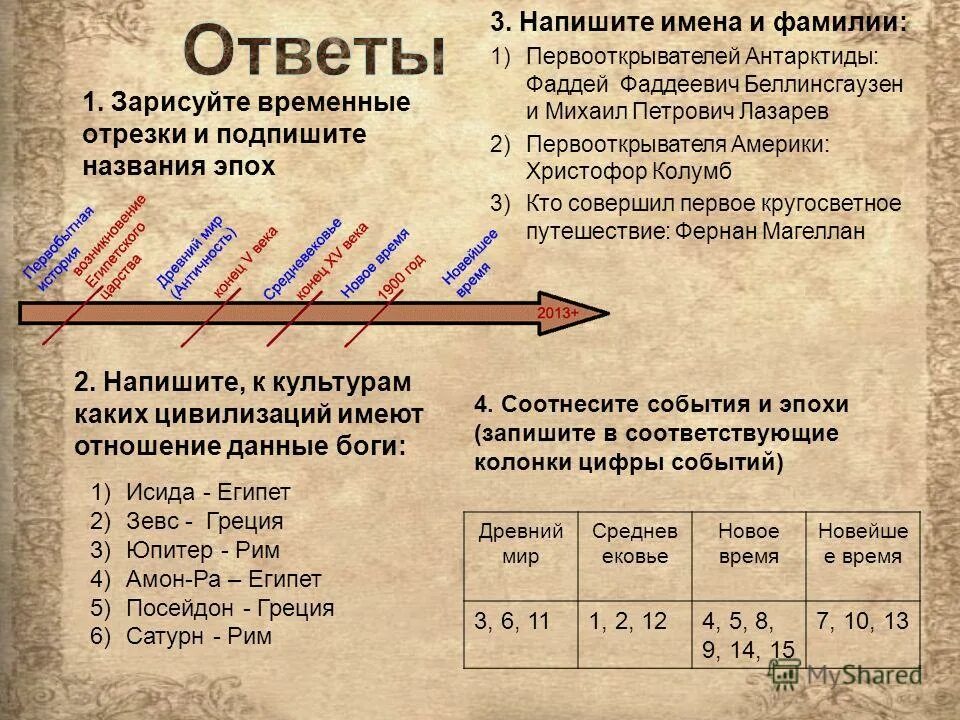 Ответы

1. Зарисуйте временные отрезки и подпишите названия эпох

Первобытная история
возникновение Египетского Царства
Древний мир (Античность)
конец V века
Средневековье
конец XV века
Новое время
1900 год
Новейшее время
2013+

2. Напишите, к культурам каких цивилизаций имеют отношение данные боги:

1) Исида - Египет
2) Зевс - Греция
3) Юпитер - Рим
4) Амон-Ра – Египет
5) Посейдон - Греция
6) Сатурн - Рим

3. Напишите имена и фамилии:

1) Первооткрывателей Антарктиды: Фаддей Фаддеевич Беллинсгаузен и Михаил Петрович Лазарев
2) Первооткрывателя Америки: Христофор Колумб
3) Кто совершил первое кругосветное путешествие: Фернан Магеллан

4. Соотнесите события и эпохи (запишите в соответствующие колонки цифры событий)

| Древний мир | Средневековье | Новое время | Новейшее время |
|---|---|---|---|
| 3, 6, 11 | 1, 2, 12 | 4, 5, 8, 9, 14, 15 | 7, 10, 13 |

MyShared